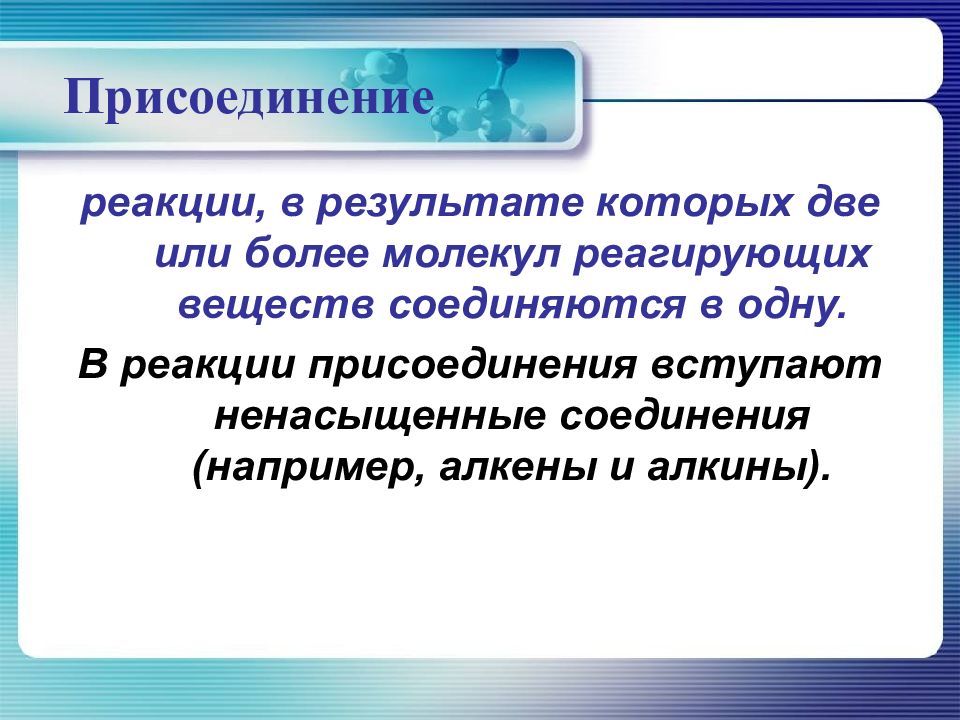 Присоединение

реакции, в результате которых две или более молекул реагирующих веществ соединяются в одну.

В реакции присоединения вступают ненасыщенные соединения (например, алкены и алкины).